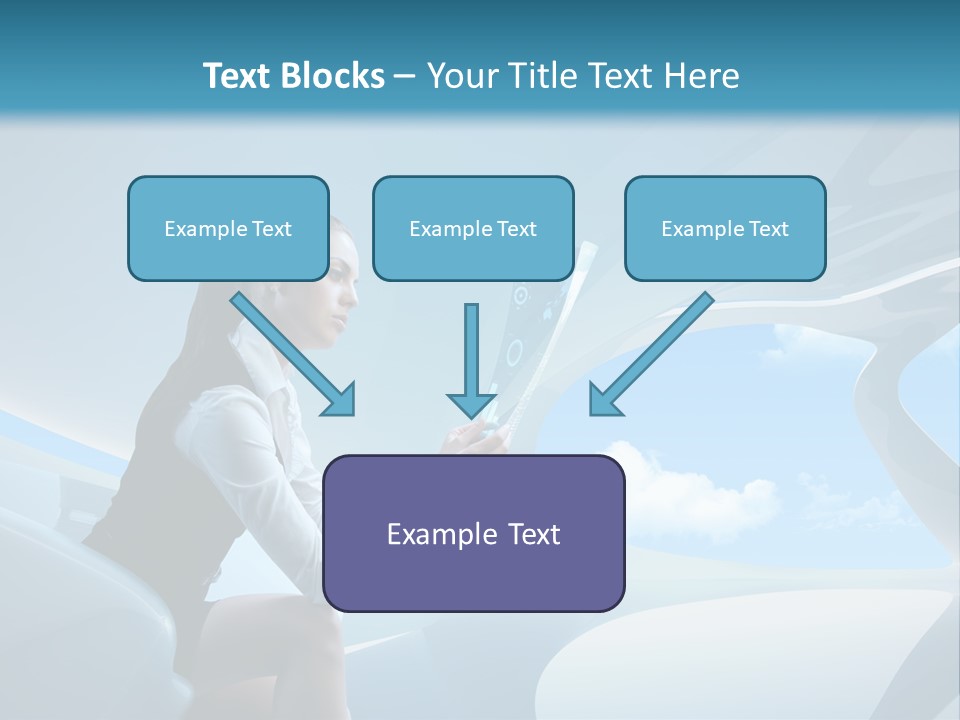 Text Blocks – Your Title Text Here

Example Text

Example Text

Example Text

Example Text